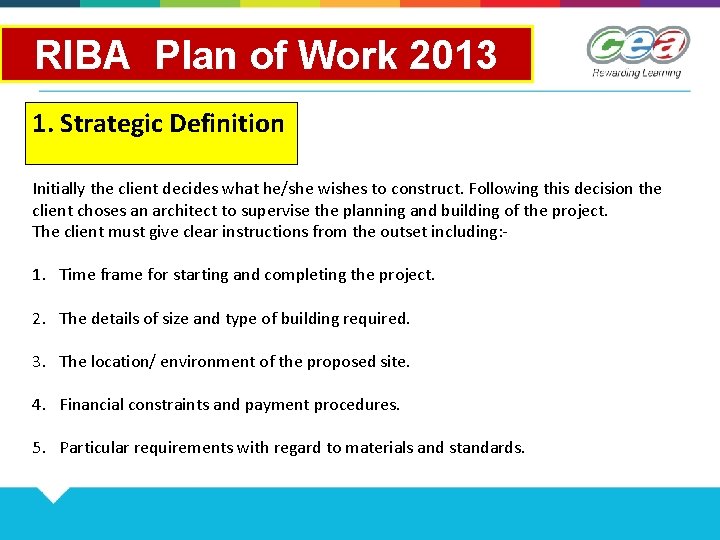 RIBA Plan of Work 2013

cea
Rewarding Learning

1. Strategic Definition

Initially the client decides what he/she wishes to construct. Following this decision the client choses an architect to supervise the planning and building of the project.
The client must give clear instructions from the outset including:-

1. Time frame for starting and completing the project.

2. The details of size and type of building required.

3. The location/ environment of the proposed site.

4. Financial constraints and payment procedures.

5. Particular requirements with regard to materials and standards.